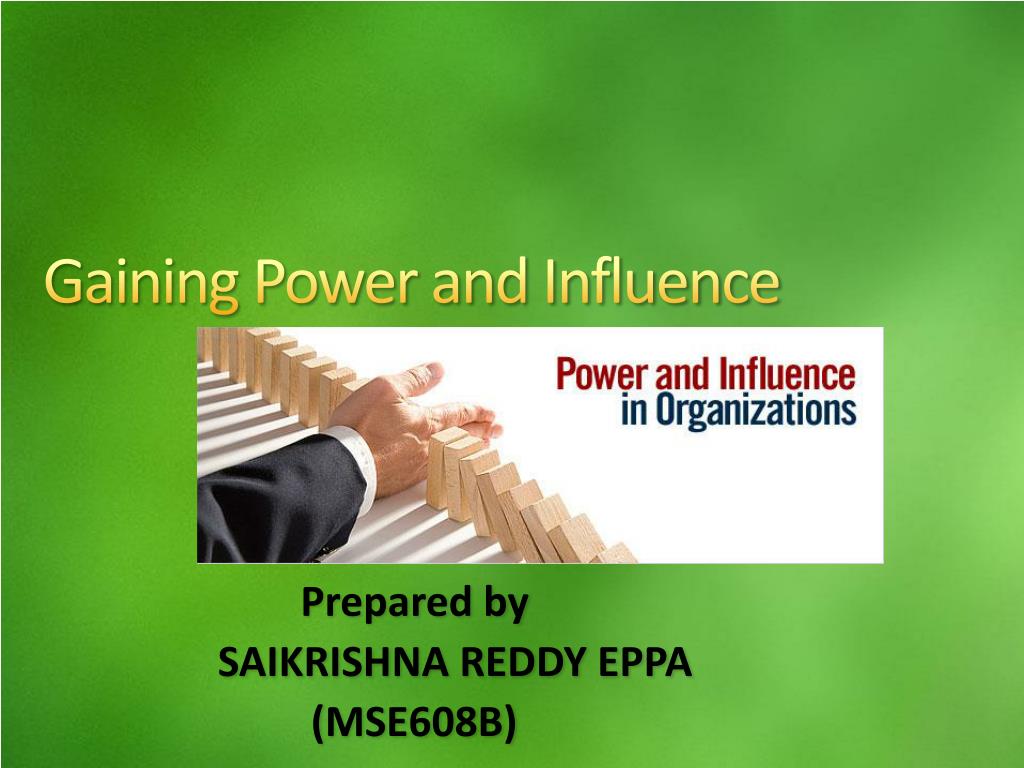 Gaining Power and Influence

Power and Influence in Organizations

Prepared by
SAIKRISHNA REDDY EPPA
(MSE608B)